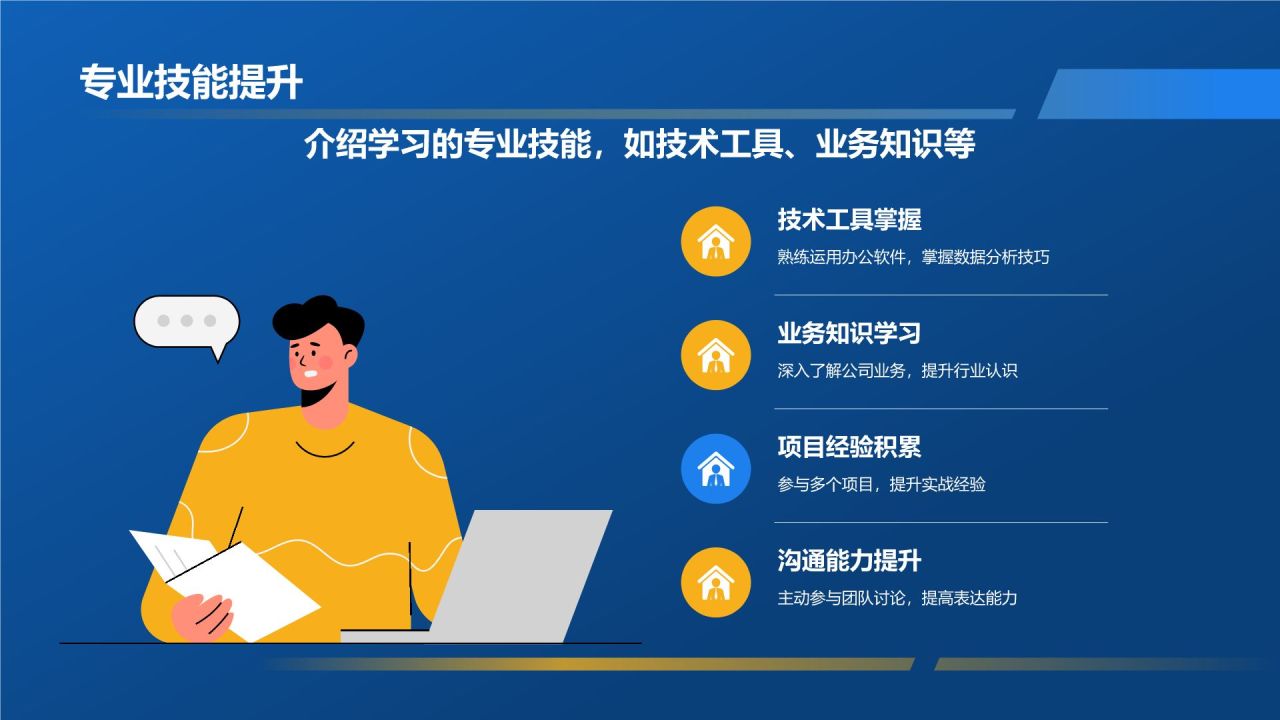 专业技能提升

介绍学习的专业技能，如技术工具、业务知识等

技术工具掌握

熟练运用办公软件，掌握数据分析技巧

业务知识学习

深入了解公司业务，提升行业认识

项目经验积累

参与多个项目，提升实战经验

沟通能力提升

主动参与团队讨论，提高表达能力